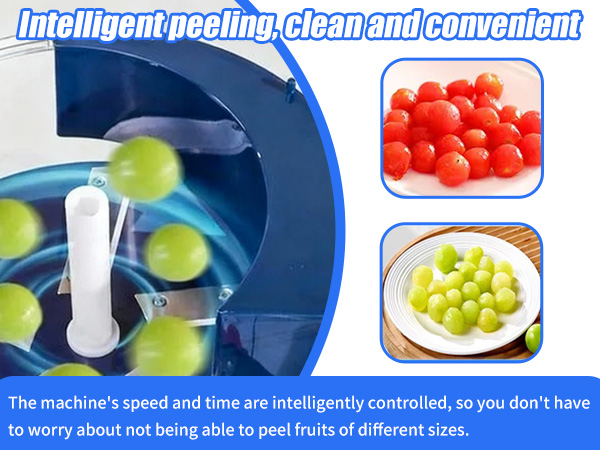 Intelligent peeling, clean and convenient

The machine's speed and time are intelligently controlled, so you don't have to worry about not being able to peel fruits of different sizes.